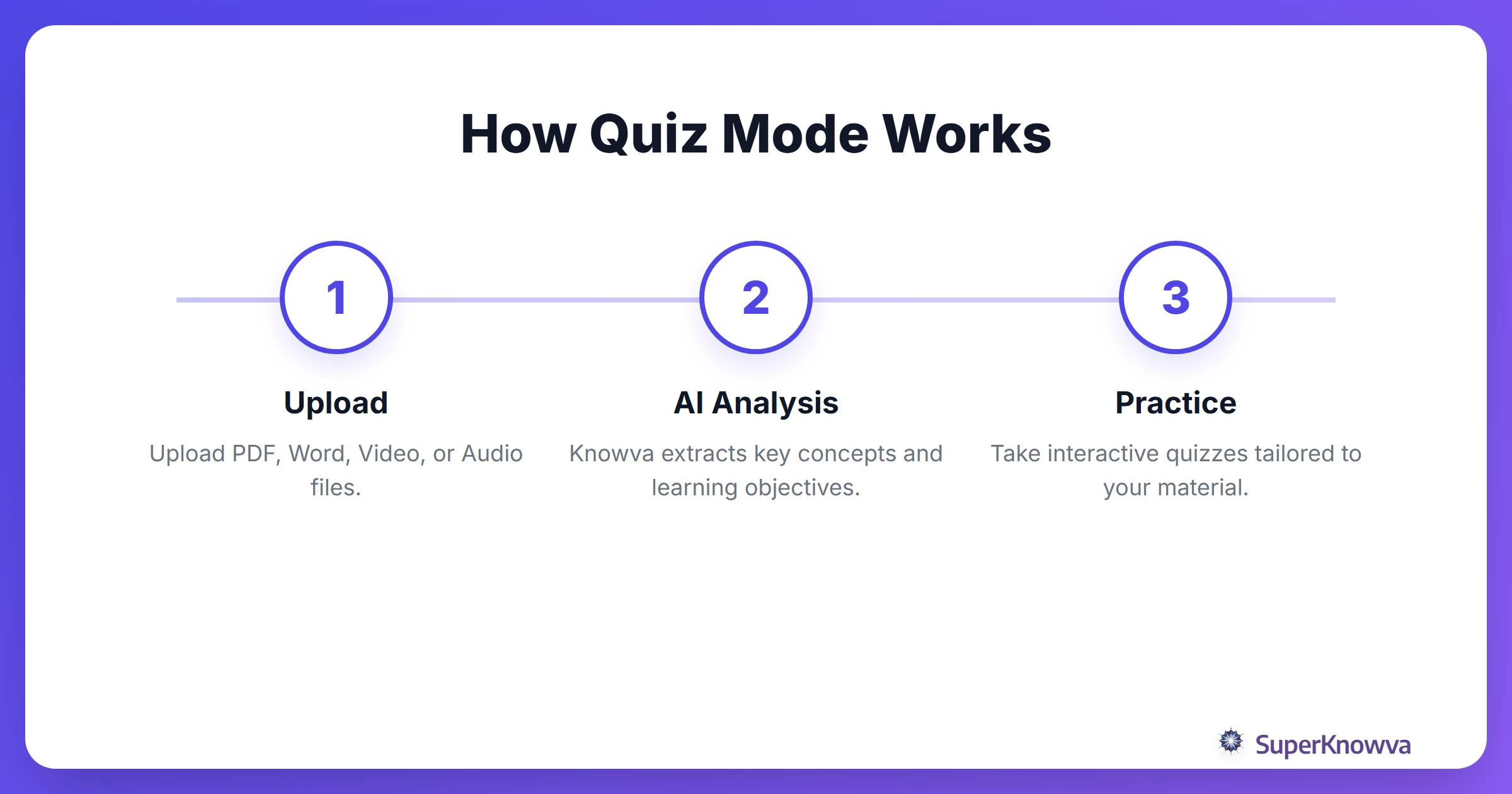 How Quiz Mode Works

1

Upload

Upload PDF, Word, Video, or Audio files.

2

AI Analysis

Knowva extracts key concepts and learning objectives.

3

Practice

Take interactive quizzes tailored to your material.

SuperKnowva